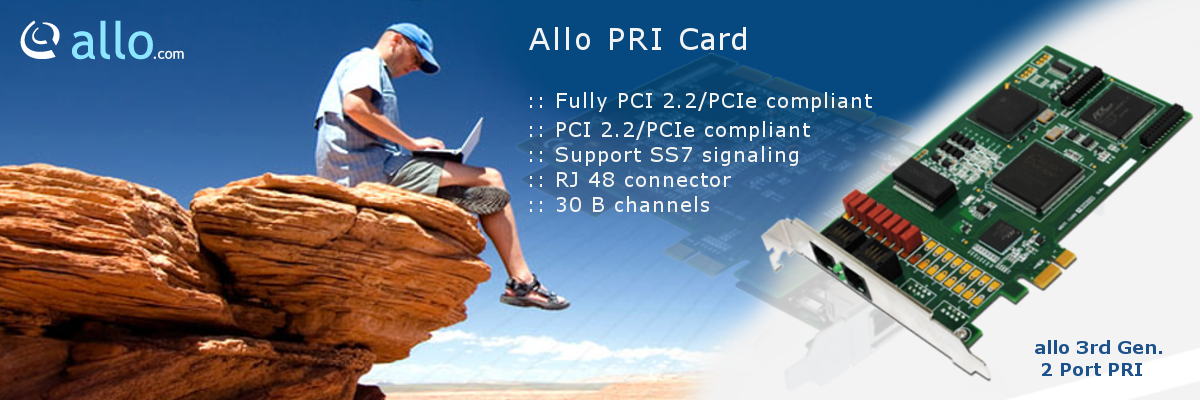 allo.com

Allo PRI Card

:: Fully PCI 2.2/PCIe compliant
:: PCI 2.2/PCIe compliant
:: Support SS7 signaling
:: RJ 48 connector
:: 30 B channels

allo 3rd Gen.
2 Port PRI